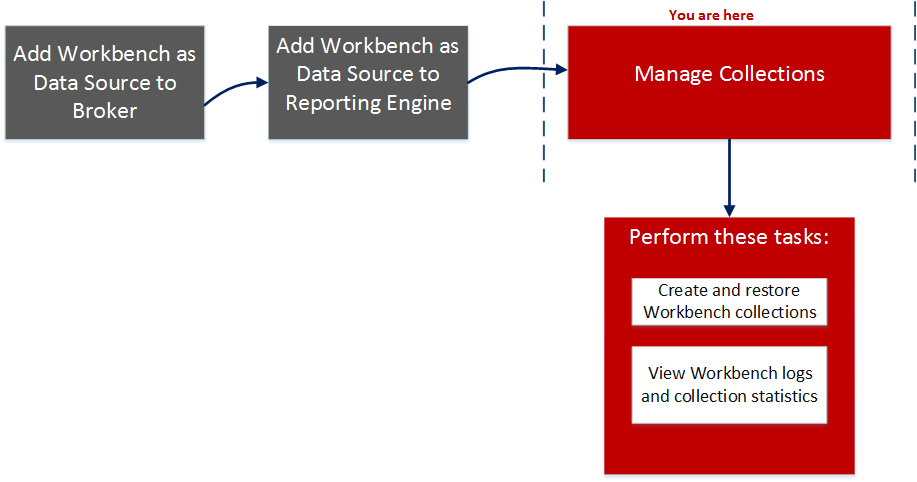 Add Workbench as Data Source to Broker

Add Workbench as Data Source to Reporting Engine

You are here

Manage Collections

Perform these tasks:

Create and restore Workbench collections

View Workbench logs and collection statistics